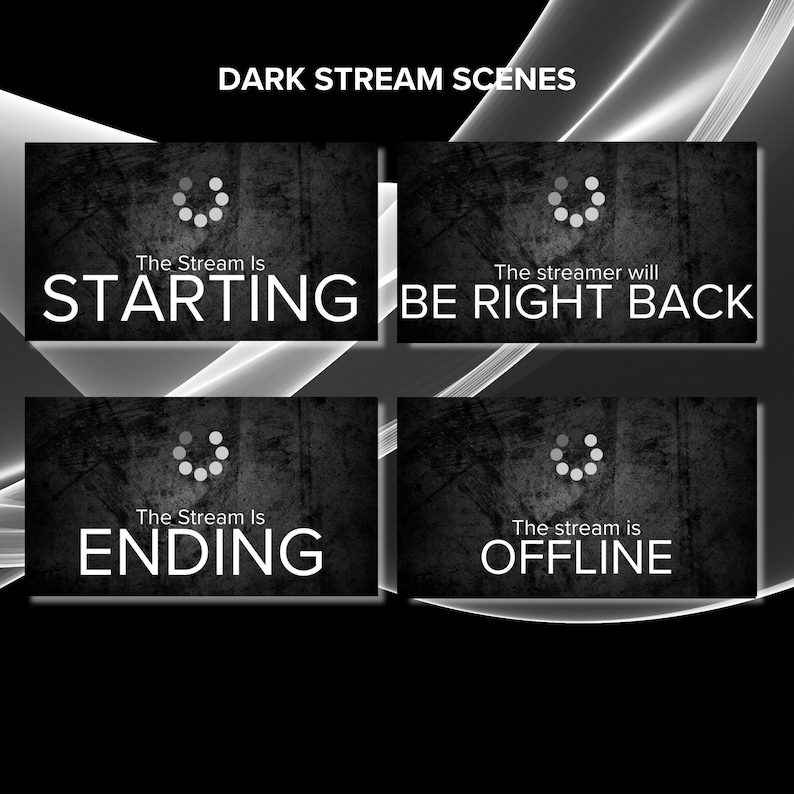 DARK STREAM SCENES

The Stream Is
STARTING

The streamer will
BE RIGHT BACK

The Stream Is
ENDING

The stream is
OFFLINE